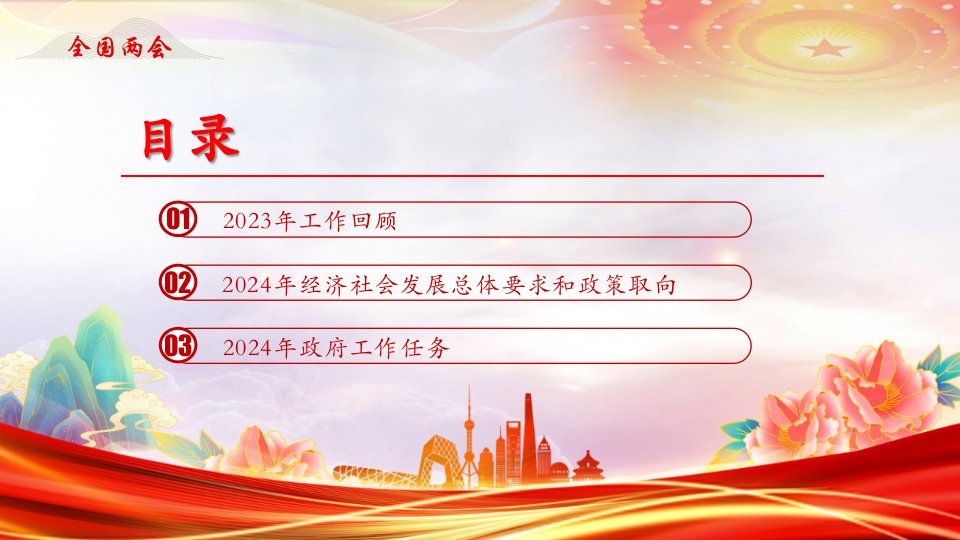 全国两会

目录

01 2023年工作回顾

02 2024年经济社会发展总体要求和政策取向

03 2024年政府工作任务